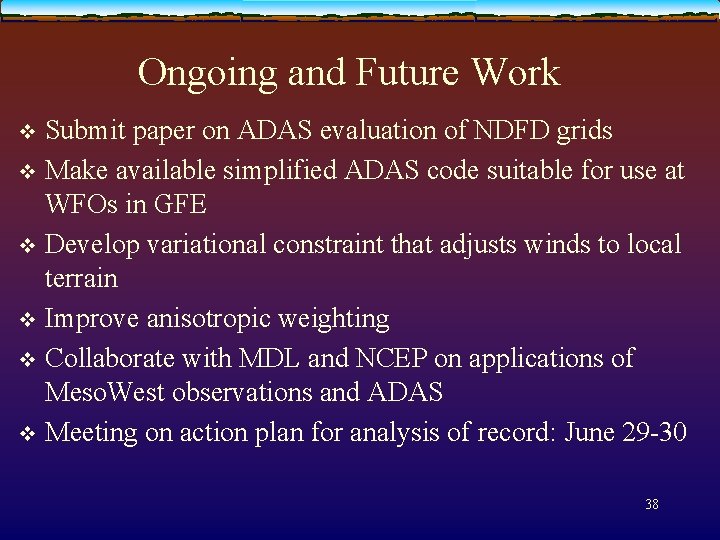 Ongoing and Future Work

❖ Submit paper on ADAS evaluation of NDFD grids

❖ Make available simplified ADAS code suitable for use at WFOs in GFE

❖ Develop variational constraint that adjusts winds to local terrain

❖ Improve anisotropic weighting

❖ Collaborate with MDL and NCEP on applications of MesoWest observations and ADAS

❖ Meeting on action plan for analysis of record: June 29-30

38